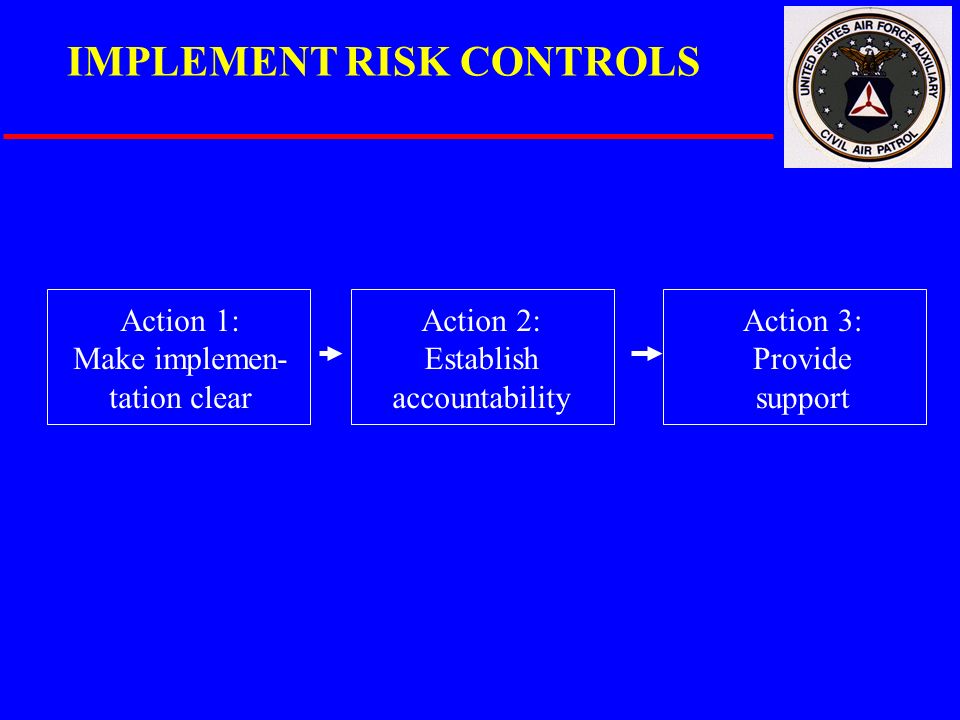 IMPLEMENT RISK CONTROLS

UNITED STATES AIR FORCE AUXILIARY
CIVIL AIR PATROL

Action 1:
Make implementation clear

Action 2:
Establish accountability

Action 3:
Provide support